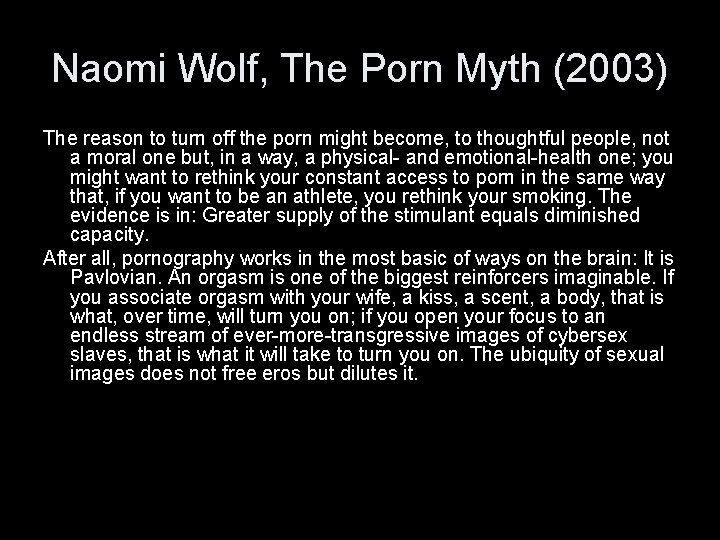 Naomi Wolf, The Porn Myth (2003)

The reason to turn off the porn might become, to thoughtful people, not a moral one but, in a way, a physical- and emotional-health one; you might want to rethink your constant access to porn in the same way that, if you want to be an athlete, you rethink your smoking. The evidence is in: Greater supply of the stimulant equals diminished capacity.

After all, pornography works in the most basic of ways on the brain: It is Pavlovian. An orgasm is one of the biggest reinforcers imaginable. If you associate orgasm with your wife, a kiss, a scent, a body, that is what, over time, will turn you on; if you open your focus to an endless stream of ever-more-transgressive images of cybersex slaves, that is what it will take to turn you on. The ubiquity of sexual images does not free eros but dilutes it.